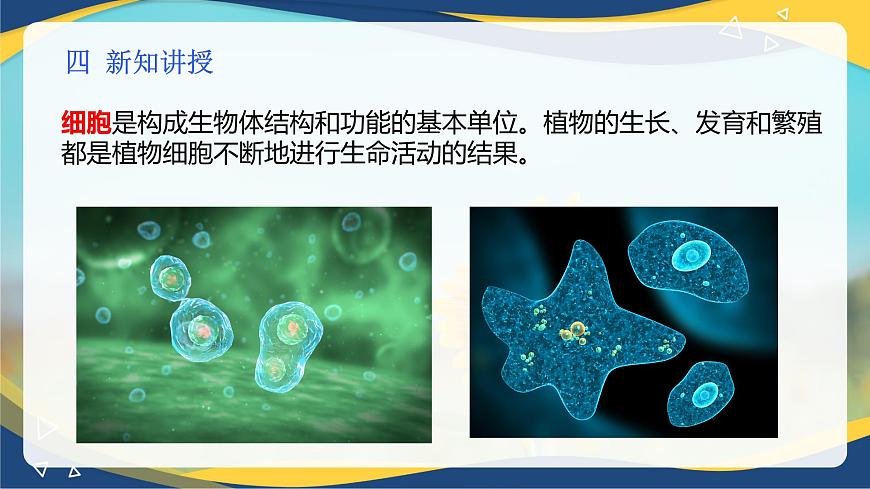 四 新知讲授

细胞是构成生物体结构和功能的基本单位。植物的生长、发育和繁殖都是植物细胞不断地进行生命活动的结果。